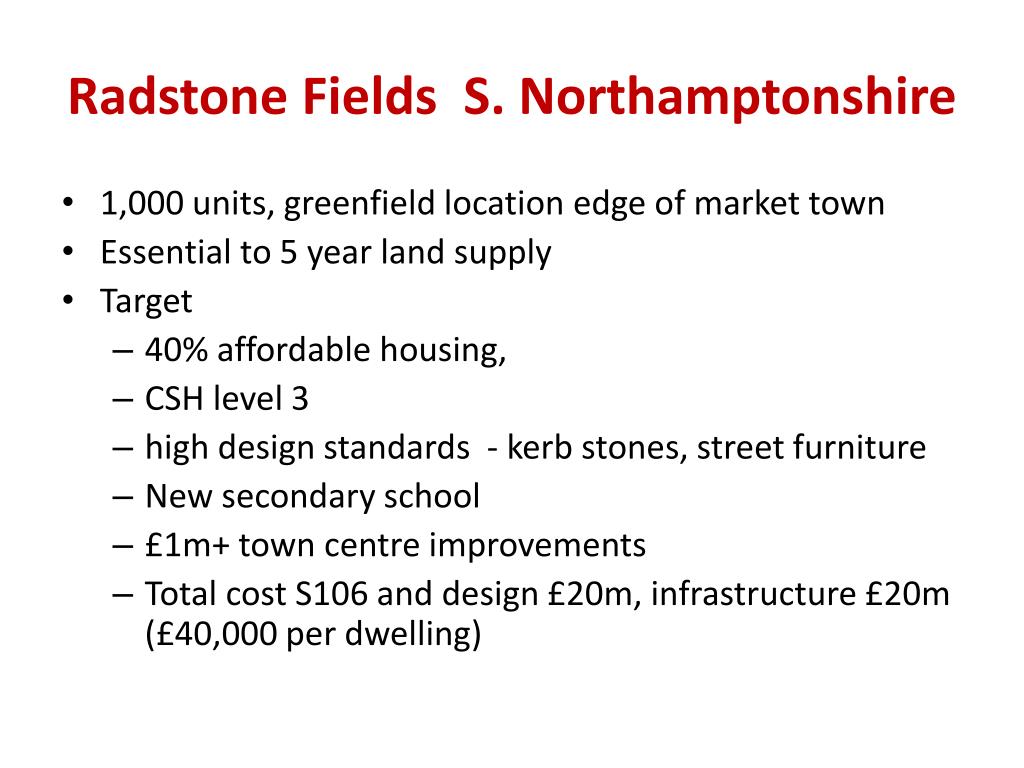 Radstone Fields S. Northamptonshire

• 1,000 units, greenfield location edge of market town
• Essential to 5 year land supply
• Target
– 40% affordable housing,
– CSH level 3
– high design standards - kerb stones, street furniture
– New secondary school
– £1m+ town centre improvements
– Total cost S106 and design £20m, infrastructure £20m (£40,000 per dwelling)